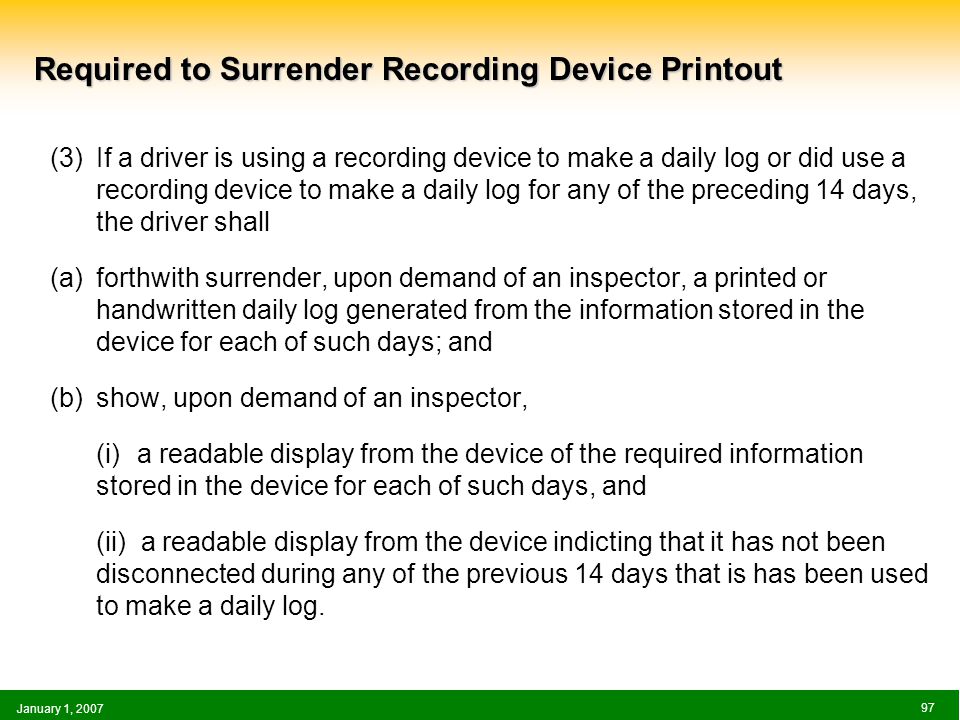 Required to Surrender Recording Device Printout

(3) If a driver is using a recording device to make a daily log or did use a recording device to make a daily log for any of the preceding 14 days, the driver shall

(a) forthwith surrender, upon demand of an inspector, a printed or handwritten daily log generated from the information stored in the device for each of such days; and

(b) show, upon demand of an inspector,

(i) a readable display from the device of the required information stored in the device for each of such days, and

(ii) a readable display from the device indicting that it has not been disconnected during any of the previous 14 days that is has been used to make a daily log.

January 1, 2007

97